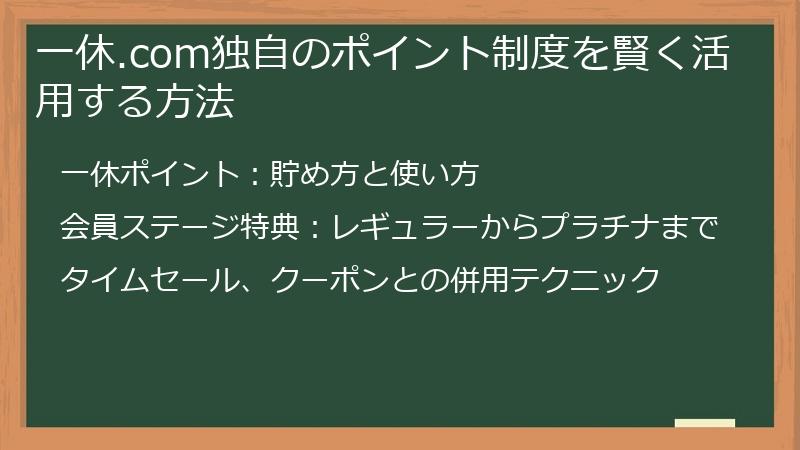 一休.com独自のポイント制度を賢く活用する方法

一休ポイント：貯め方と使い方

会員ステージ特典：レギュラーからプラチナまで

タイムセール、クーポンとの併用テクニック